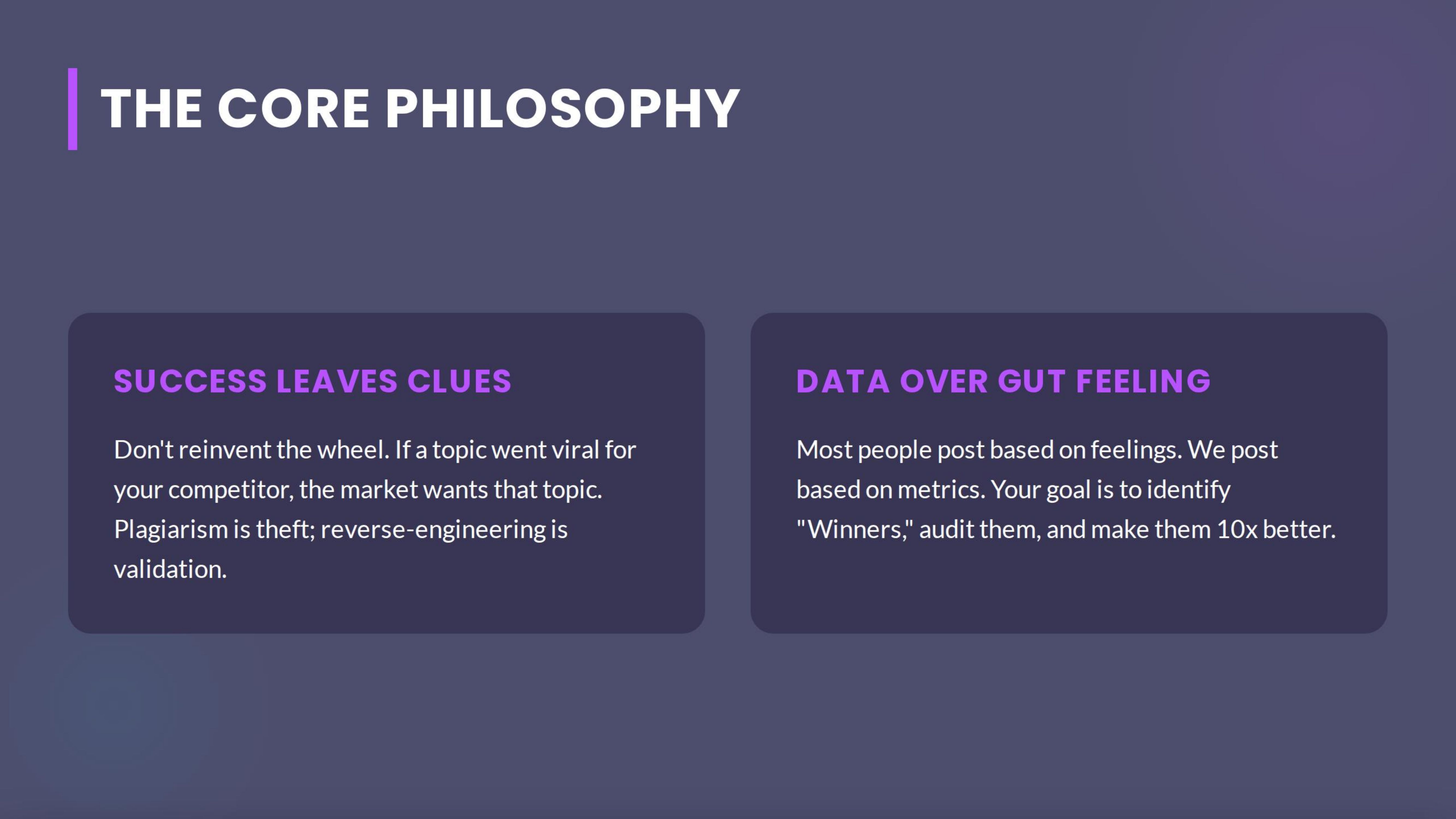 THE CORE PHILOSOPHY

SUCCESS LEAVES CLUES

Don't reinvent the wheel. If a topic went viral for your competitor, the market wants that topic. Plagiarism is theft; reverse-engineering is validation.

DATA OVER GUT FEELING

Most people post based on feelings. We post based on metrics. Your goal is to identify "Winners," audit them, and make them 10x better.